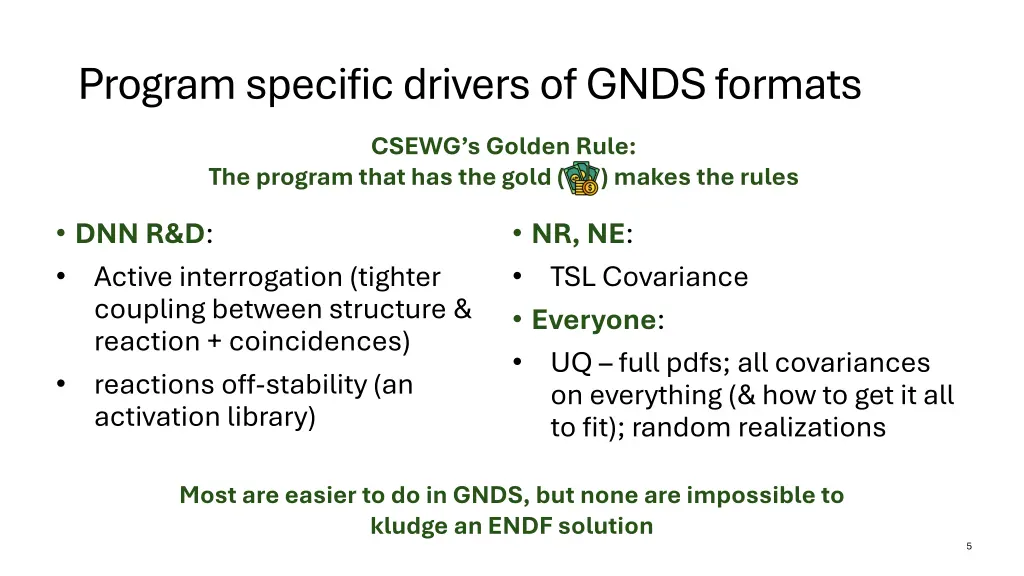 Program specific drivers of GNDS formats

CSEWG's Golden Rule:
The program that has the gold ( ) makes the rules

• DNN R&D:
• Active interrogation (tighter coupling between structure & reaction + coincidences)
• reactions off-stability (an activation library)

• NR, NE:
• TSL Covariance
• Everyone:
• UQ – full pdfs; all covariances on everything (& how to get it all to fit); random realizations

Most are easier to do in GNDS, but none are impossible to kludge an ENDF solution

5